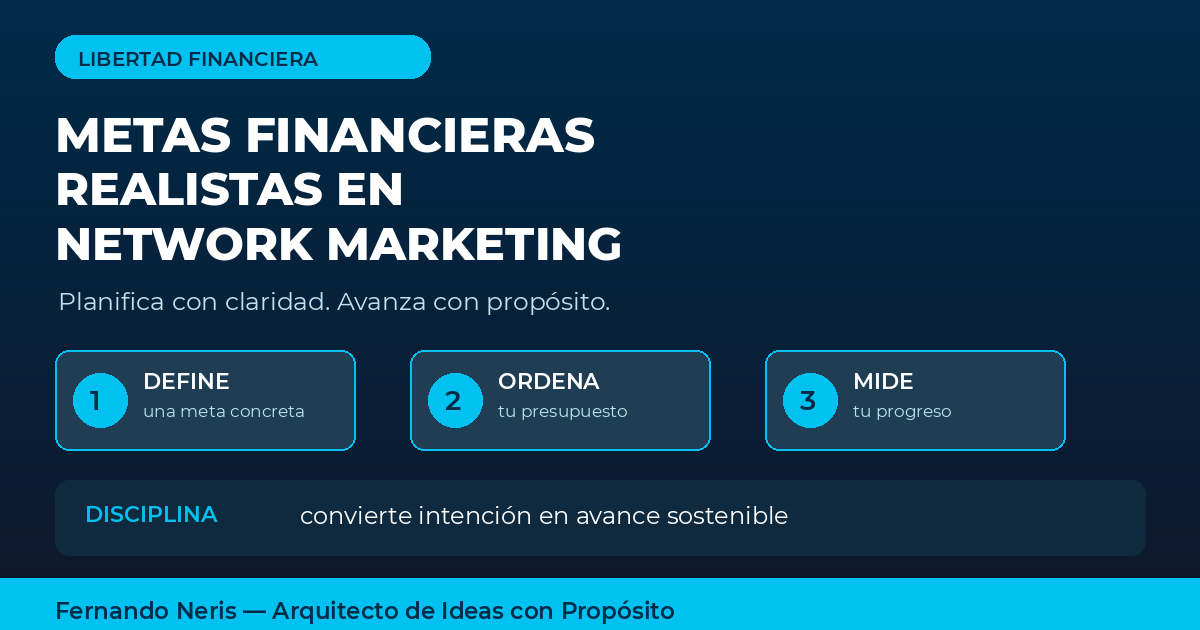 LIBERTAD FINANCIERA

METAS FINANCIERAS REALISTAS EN NETWORK MARKETING

Planifica con claridad. Avanza con propósito.

1 DEFINE
una meta concreta

2 ORDENA
tu presupuesto

3 MIDE
tu progreso

DISCIPLINA convierte intención en avance sostenible

Fernando Neris — Arquitecto de Ideas con Propósito